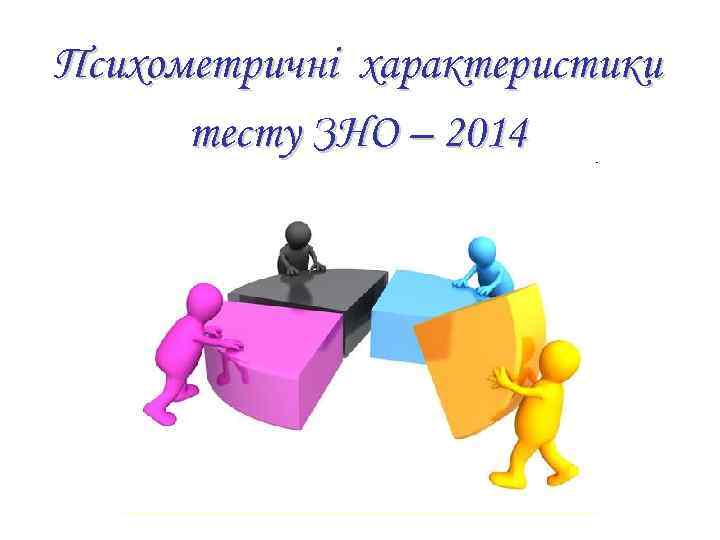 Психометричні характеристики тесту ЗНО – 2014